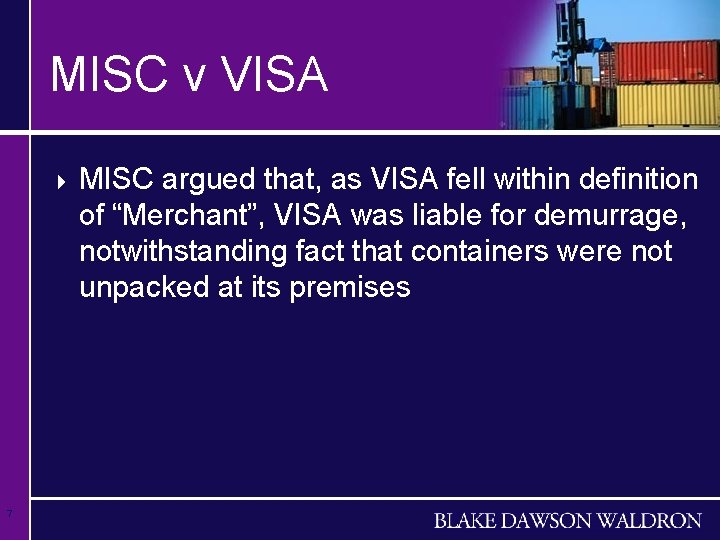 MISC v VISA

MISC argued that, as VISA fell within definition of “Merchant”, VISA was liable for demurrage, notwithstanding fact that containers were not unpacked at its premises

7

BLAKE DAWSON WALDRON